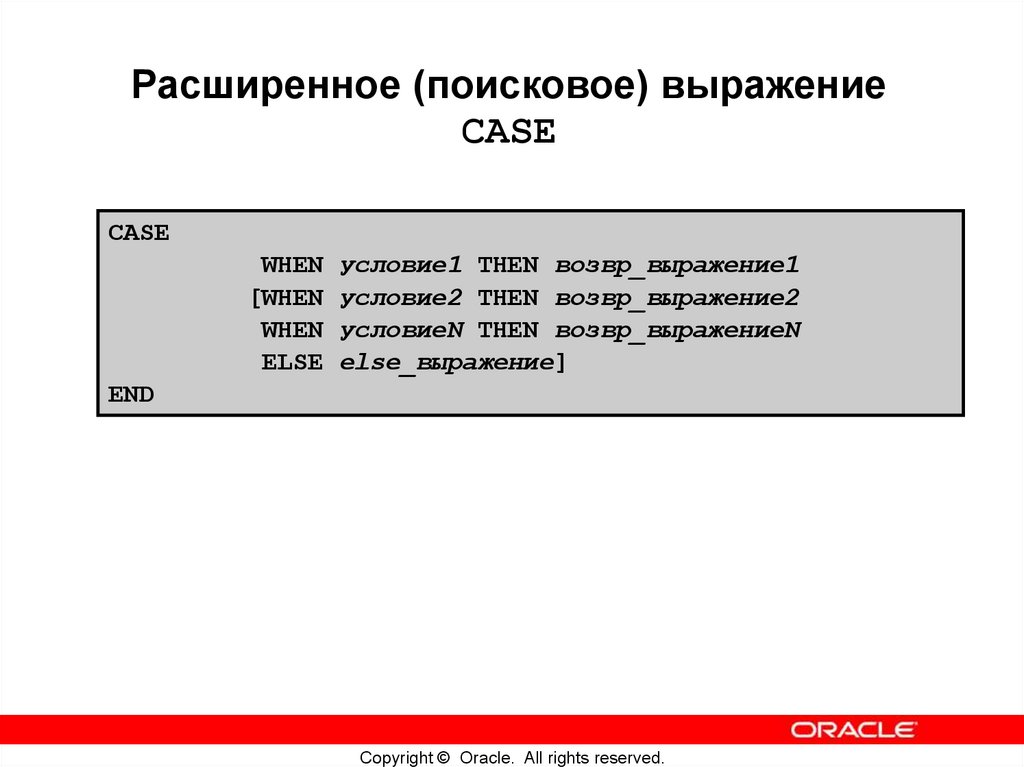 Расширенное (поисковое) выражение CASE

CASE
WHEN условие1 THEN возвр_выражение1
[WHEN условие2 THEN возвр_выражение2
WHEN условиеN THEN возвр_выражениеN
ELSE else_выражение]
END

ORACLE

Copyright © Oracle. All rights reserved.